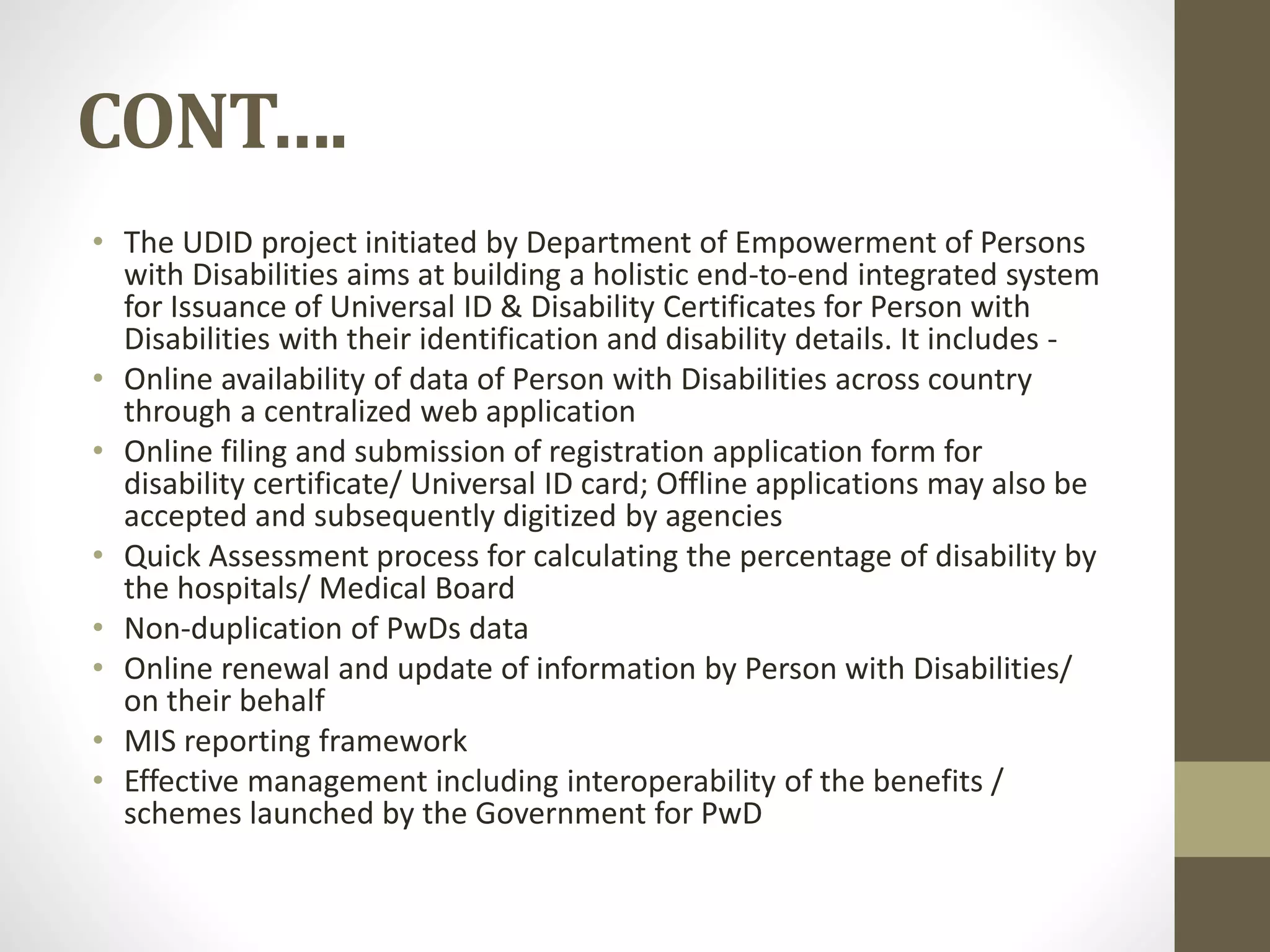 CONT....

• The UDID project initiated by Department of Empowerment of Persons with Disabilities aims at building a holistic end-to-end integrated system for Issuance of Universal ID & Disability Certificates for Person with Disabilities with their identification and disability details. It includes -
• Online availability of data of Person with Disabilities across country through a centralized web application
• Online filing and submission of registration application form for disability certificate/ Universal ID card; Offline applications may also be accepted and subsequently digitized by agencies
• Quick Assessment process for calculating the percentage of disability by the hospitals/ Medical Board
• Non-duplication of PwDs data
• Online renewal and update of information by Person with Disabilities/ on their behalf
• MIS reporting framework
• Effective management including interoperability of the benefits / schemes launched by the Government for PwD